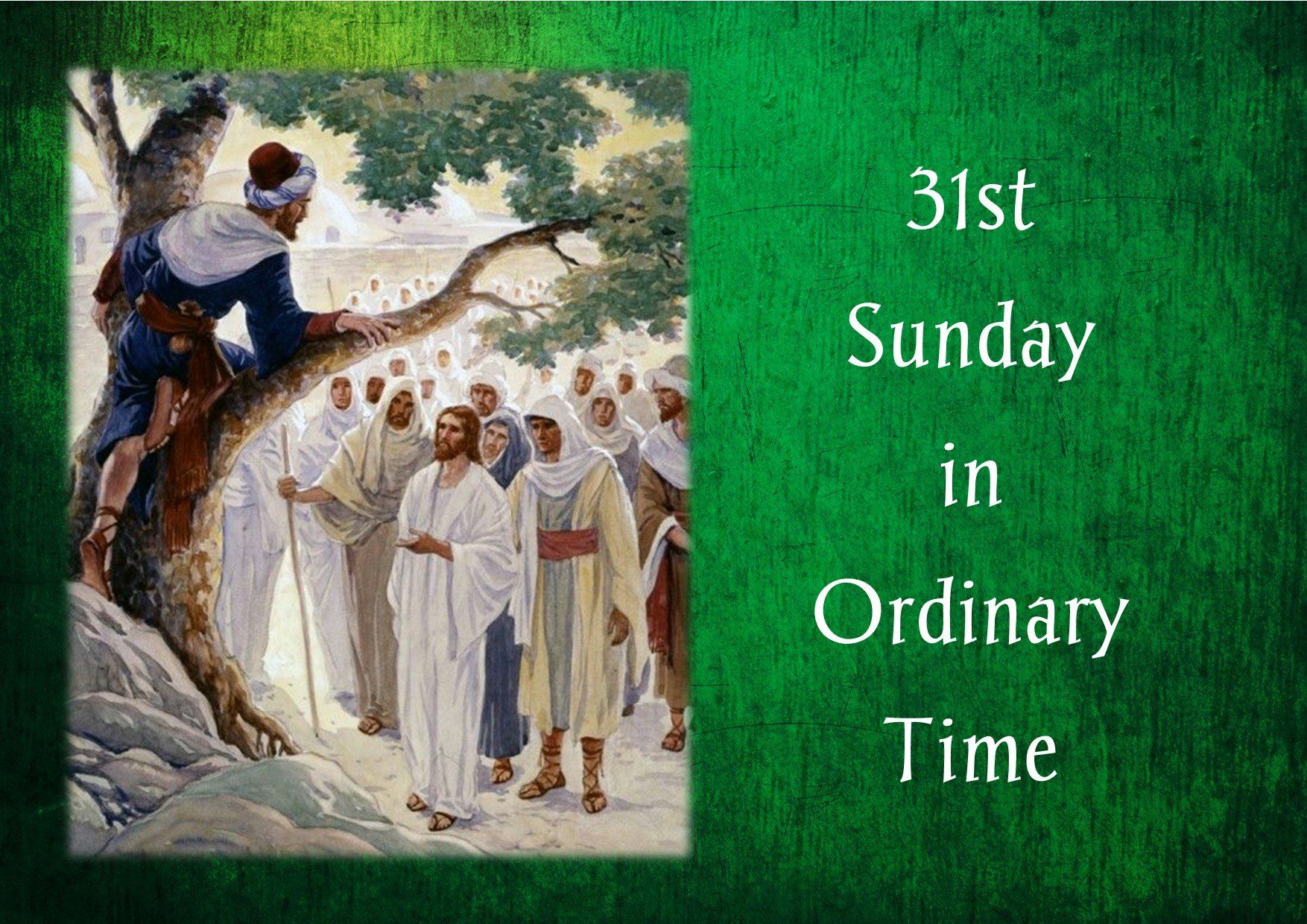 31st
Sunday
in
Ordinary
Time